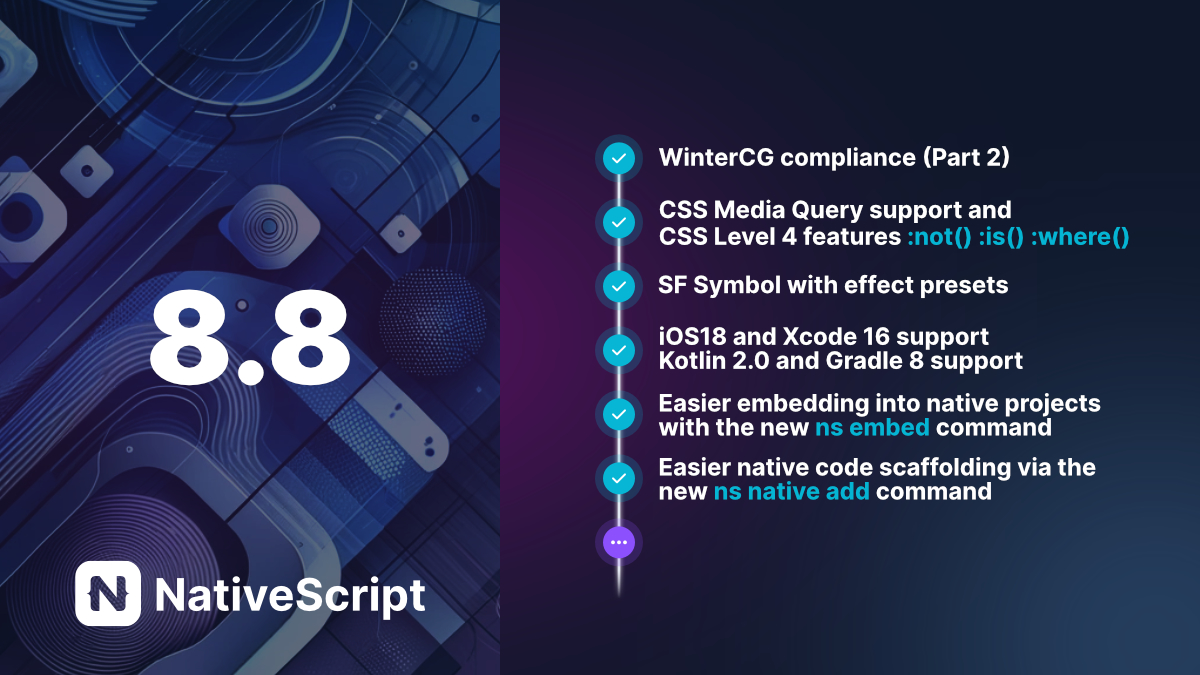 8.8

NativeScript

WinterCG compliance (Part 2)

CSS Media Query support and CSS Level 4 features :not() :is() :where()

SF Symbol with effect presets

iOS18 and Xcode 16 support
Kotlin 2.0 and Gradle 8 support

Easier embedding into native projects with the new ns embed command

Easier native code scaffolding via the new ns native add command